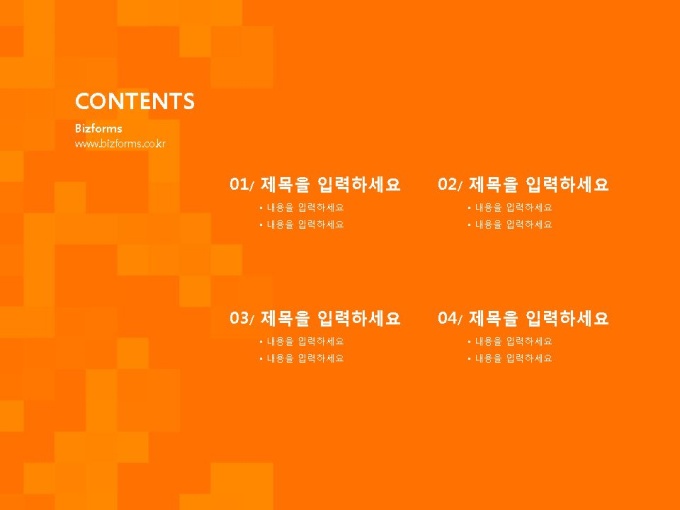 CONTENTS

Bizforms
www.bizforms.co.kr

01/ 제목을 입력하세요

• 내용을 입력하세요
• 내용을 입력하세요

02/ 제목을 입력하세요

• 내용을 입력하세요
• 내용을 입력하세요

03/ 제목을 입력하세요

• 내용을 입력하세요
• 내용을 입력하세요

04/ 제목을 입력하세요

• 내용을 입력하세요
• 내용을 입력하세요